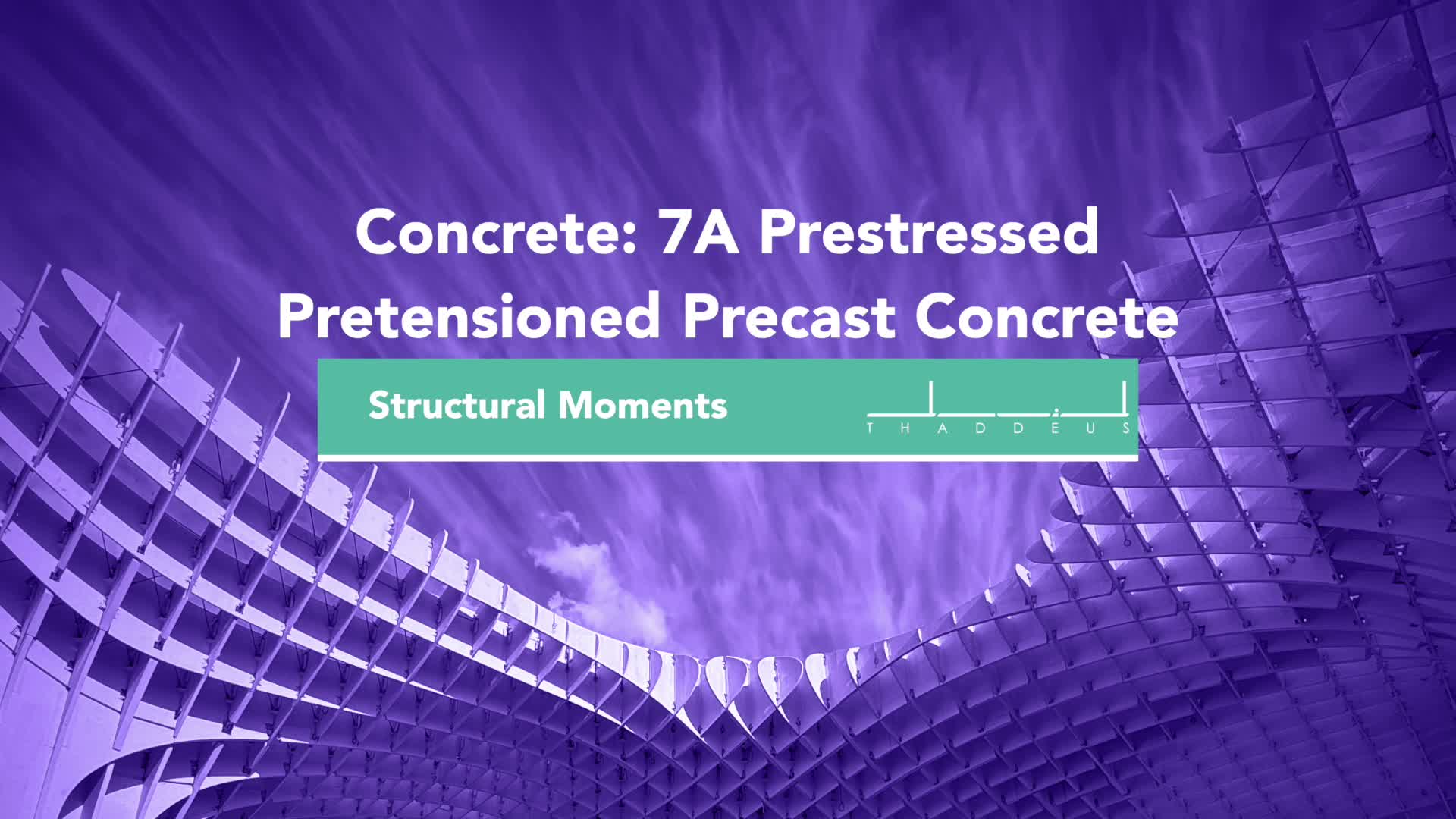 Concrete: 7A Prestressed Pretensioned Precast Concrete

Structural Moments

THADDEUS